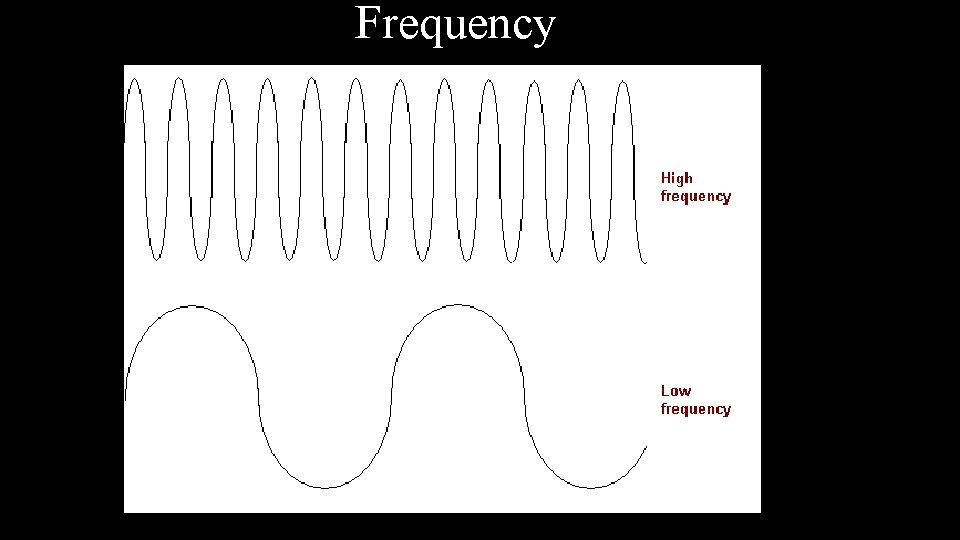 Frequency

High frequency

Low frequency